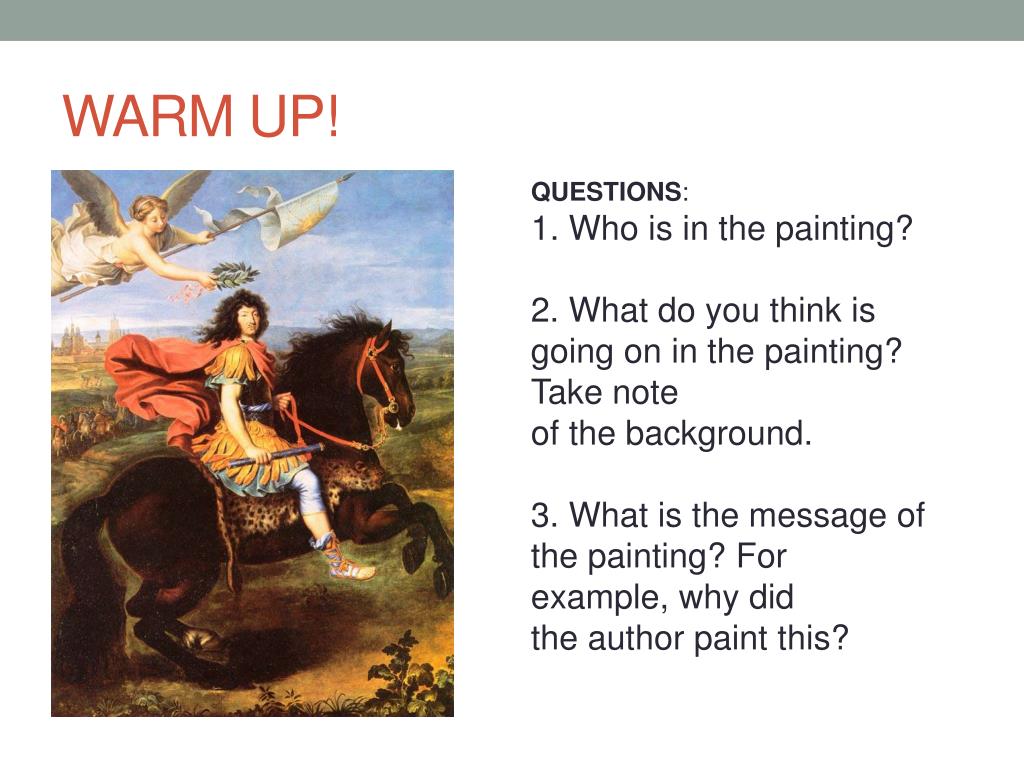 WARM UP!

QUESTIONS:
1. Who is in the painting?

2. What do you think is going on in the painting? Take note of the background.

3. What is the message of the painting? For example, why did the author paint this?